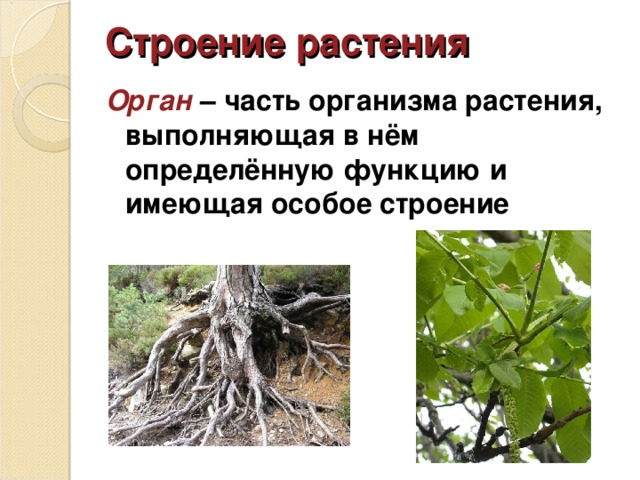 Строение растения

Орган – часть организма растения, выполняющая в нём определённую функцию и имеющая особое строение